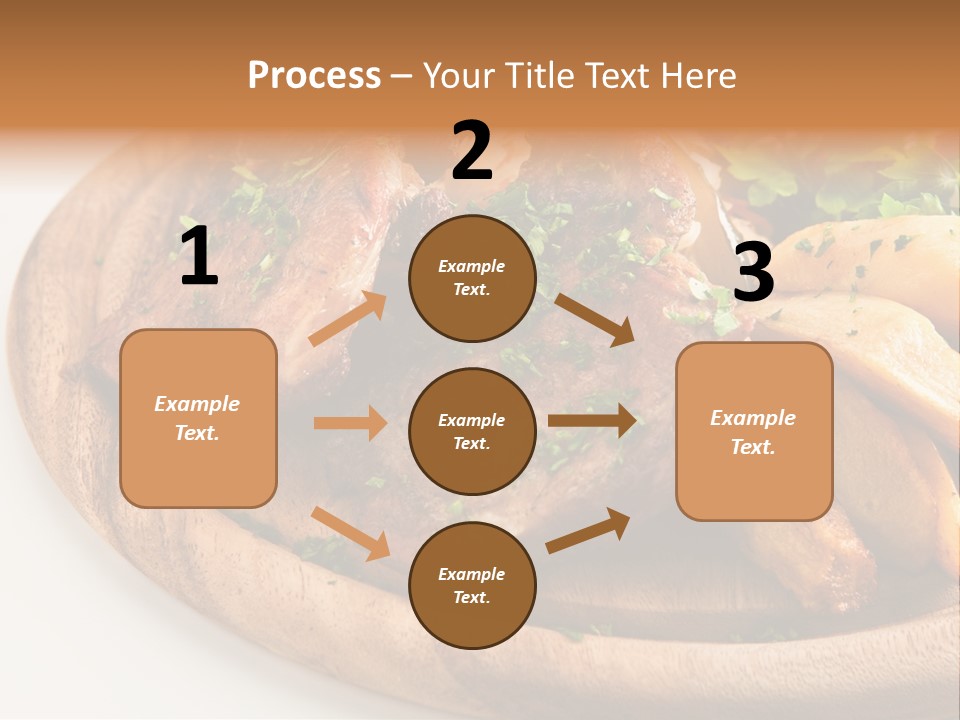 Process – Your Title Text Here

1

Example Text.

2

Example Text.

Example Text.

Example Text.

3

Example Text.